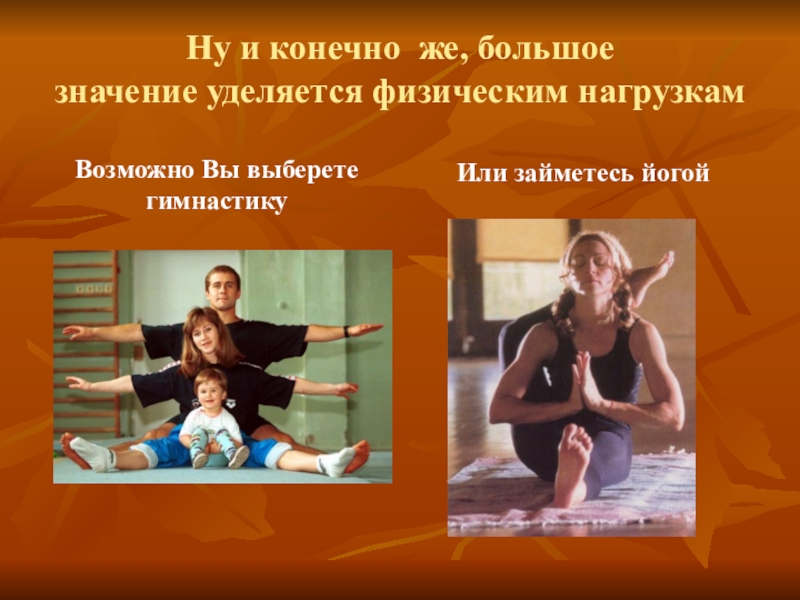 Ну и конечно же, большое значение уделяется физическим нагрузкам

Возможно Вы выберете гимнастику

Или займетесь йогой